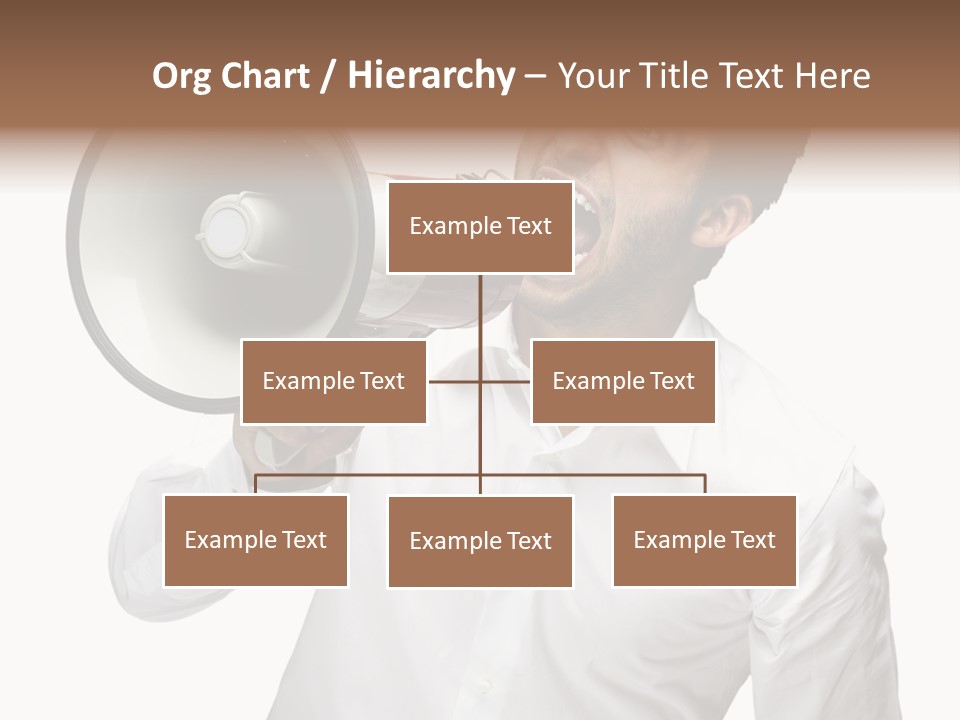 Org Chart / Hierarchy – Your Title Text Here

Example Text

Example Text

Example Text

Example Text

Example Text

Example Text